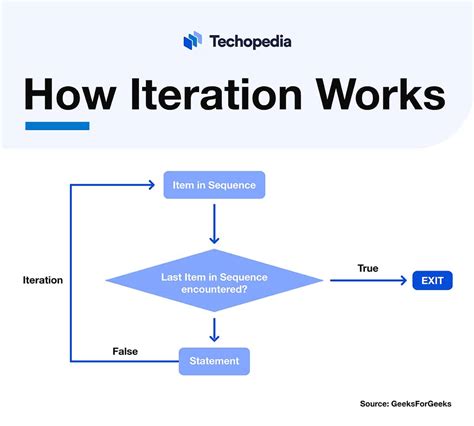 Techopedia

How Iteration Works

Item in Sequence

Iteration

Last Item in Sequence encountered?

True

EXIT

False

Statement

Source: GeeksForGeeks